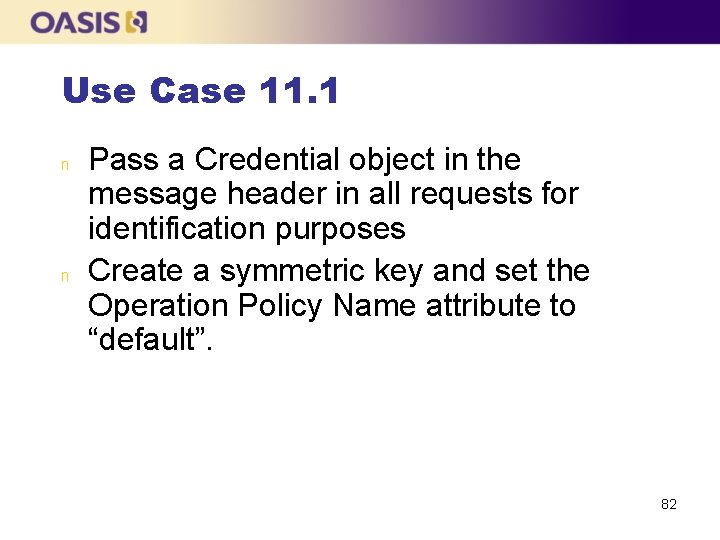 OASIS

Use Case 11.1

n Pass a Credential object in the message header in all requests for identification purposes

n Create a symmetric key and set the Operation Policy Name attribute to “default”.

82